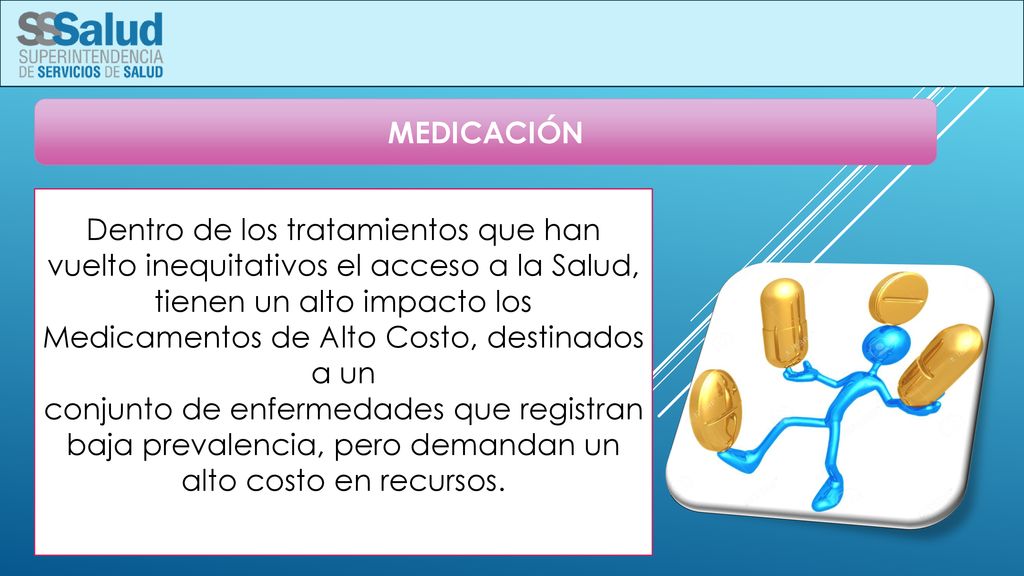 SSSalud
SUPERINTENDENCIA DE SERVICIOS DE SALUD

MEDICACIÓN

Dentro de los tratamientos que han vuelto inequitativos el acceso a la Salud, tienen un alto impacto los Medicamentos de Alto Costo, destinados a un conjunto de enfermedades que registran baja prevalencia, pero demandan un alto costo en recursos.